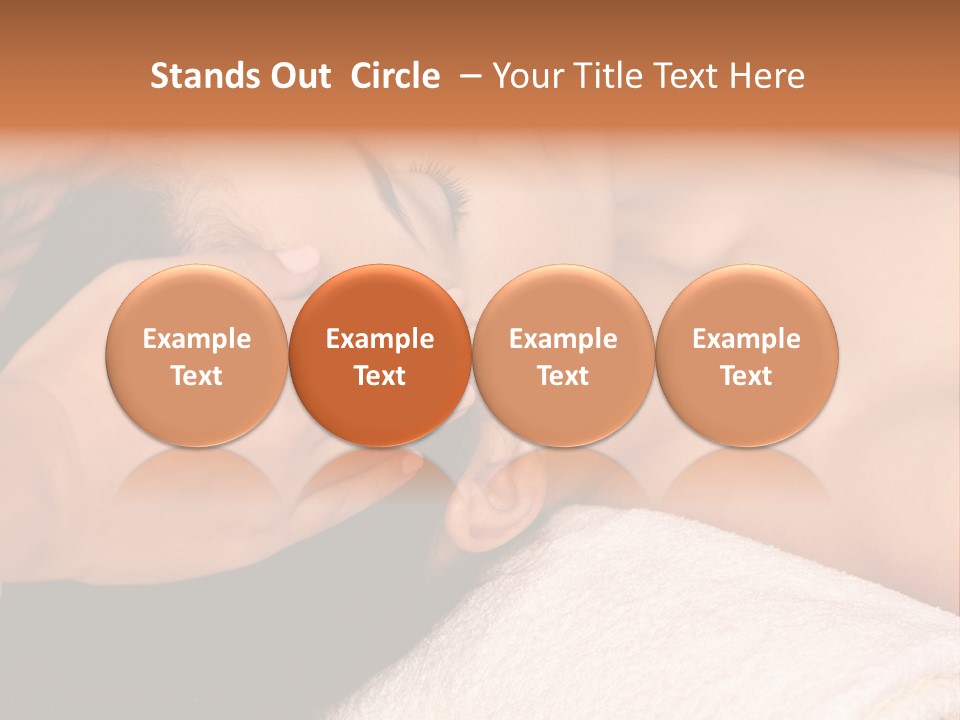 Stands Out Circle – Your Title Text Here

Example Text

Example Text

Example Text

Example Text